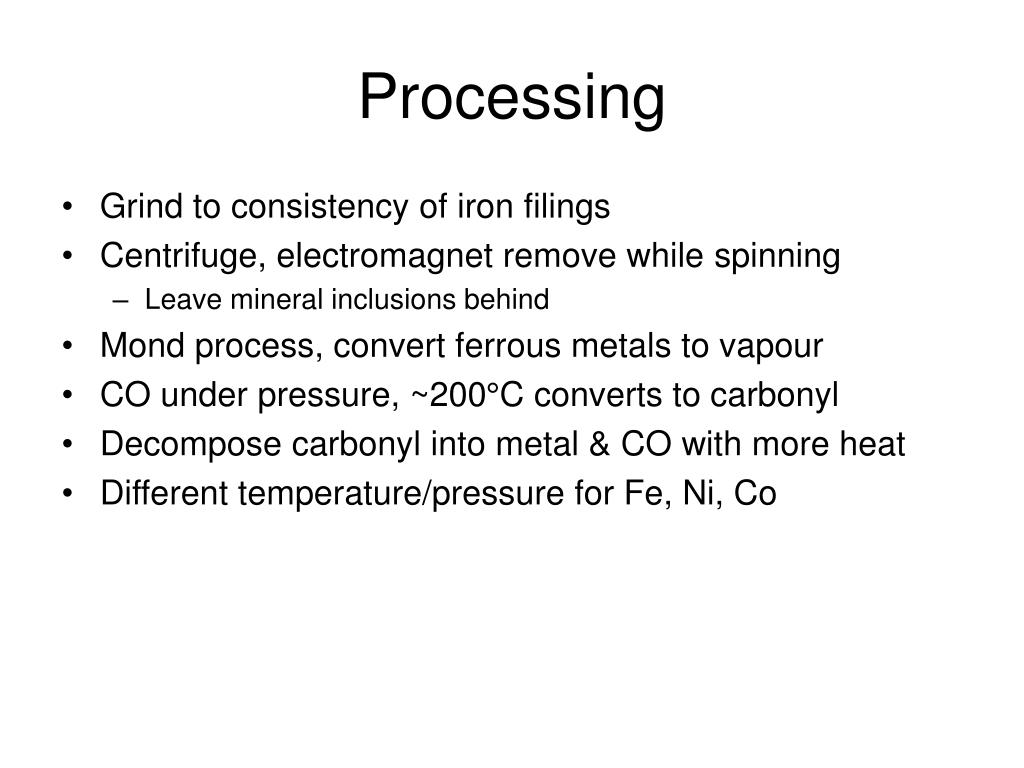 Processing

• Grind to consistency of iron filings
• Centrifuge, electromagnet remove while spinning
  – Leave mineral inclusions behind
• Mond process, convert ferrous metals to vapour
• CO under pressure, ~200°C converts to carbonyl
• Decompose carbonyl into metal & CO with more heat
• Different temperature/pressure for Fe, Ni, Co